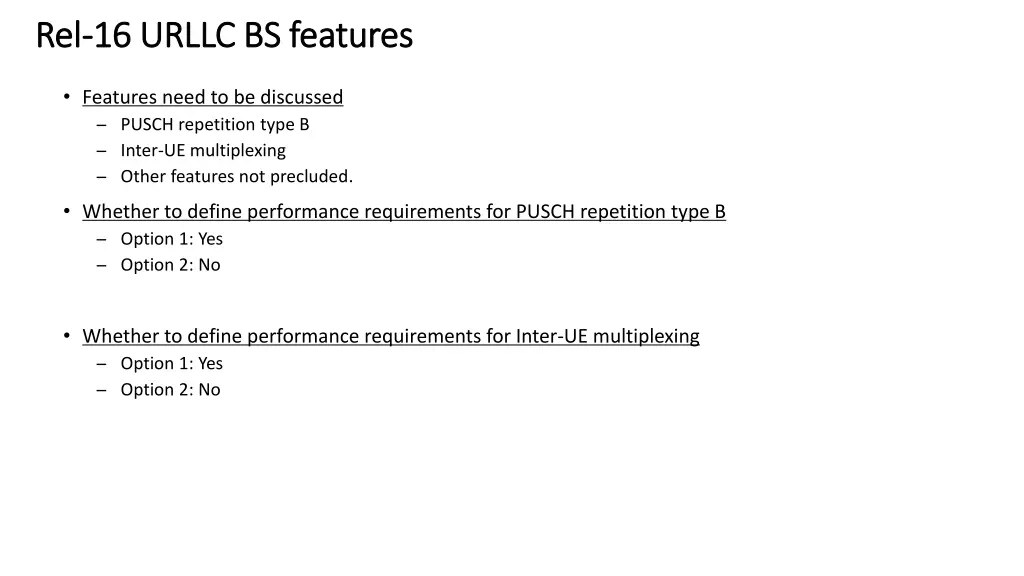 Rel-16 URLLC BS features

• Features need to be discussed
– PUSCH repetition type B
– Inter-UE multiplexing
– Other features not precluded.

• Whether to define performance requirements for PUSCH repetition type B
– Option 1: Yes
– Option 2: No

• Whether to define performance requirements for Inter-UE multiplexing
– Option 1: Yes
– Option 2: No